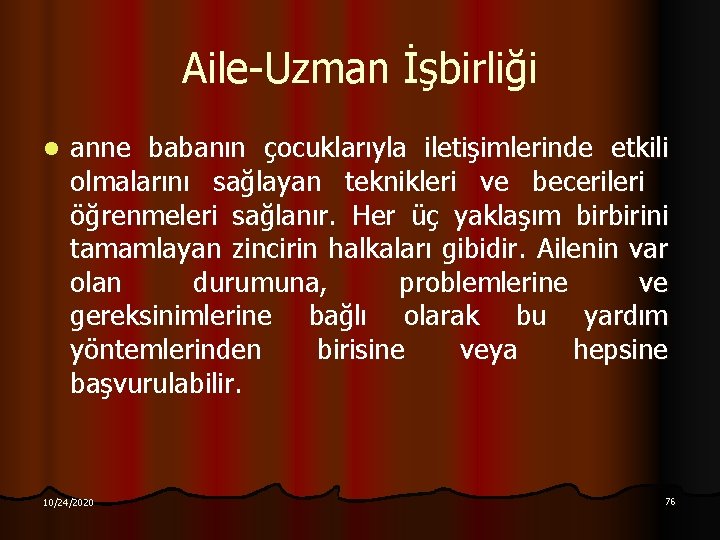 Aile-Uzman İşbirliği

anne babanın çocuklarıyla iletişimlerinde etkili olmalarını sağlayan teknikleri ve becerileri öğrenmeleri sağlanır. Her üç yaklaşım birbirini tamamlayan zincirin halkaları gibidir. Ailenin var olan durumuna, problemlerine ve gereksinimlerine bağlı olarak bu yardım yöntemlerinden birisine veya hepsine başvurulabilir.

10/24/2020

76